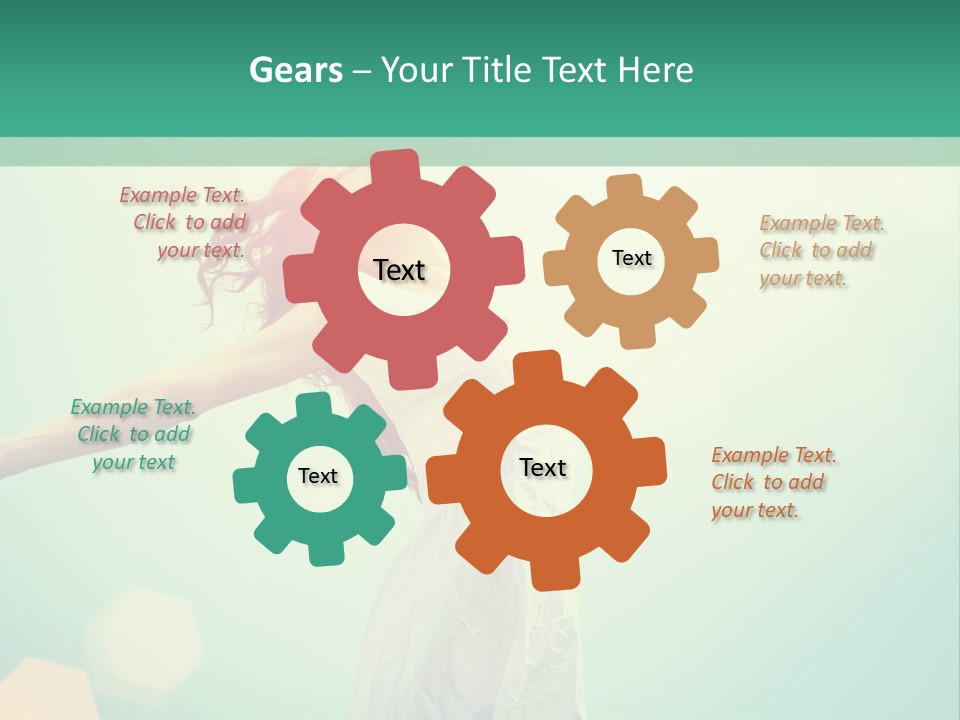 Gears – Your Title Text Here

Example Text. Click to add your text.

Text

Text

Example Text. Click to add your text.

Example Text. Click to add your text

Text

Text

Example Text. Click to add your text.